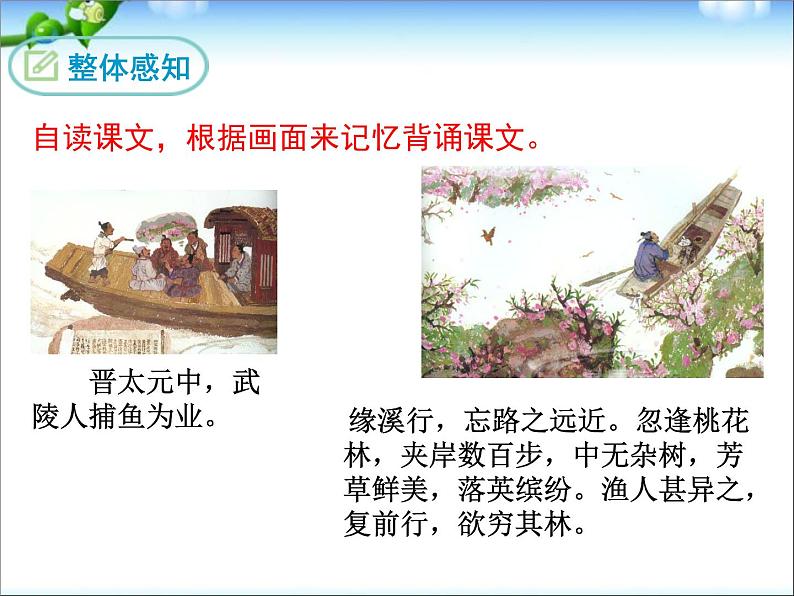 整体感知

自读课文，根据画面来记忆背诵课文。

晋太元中，武陵人捕鱼为业。

缘溪行，忘路之远近。忽逢桃花林，夹岸数百步，中无杂树，芳草鲜美，落英缤纷。渔人甚异之，复前行，欲穷其林。